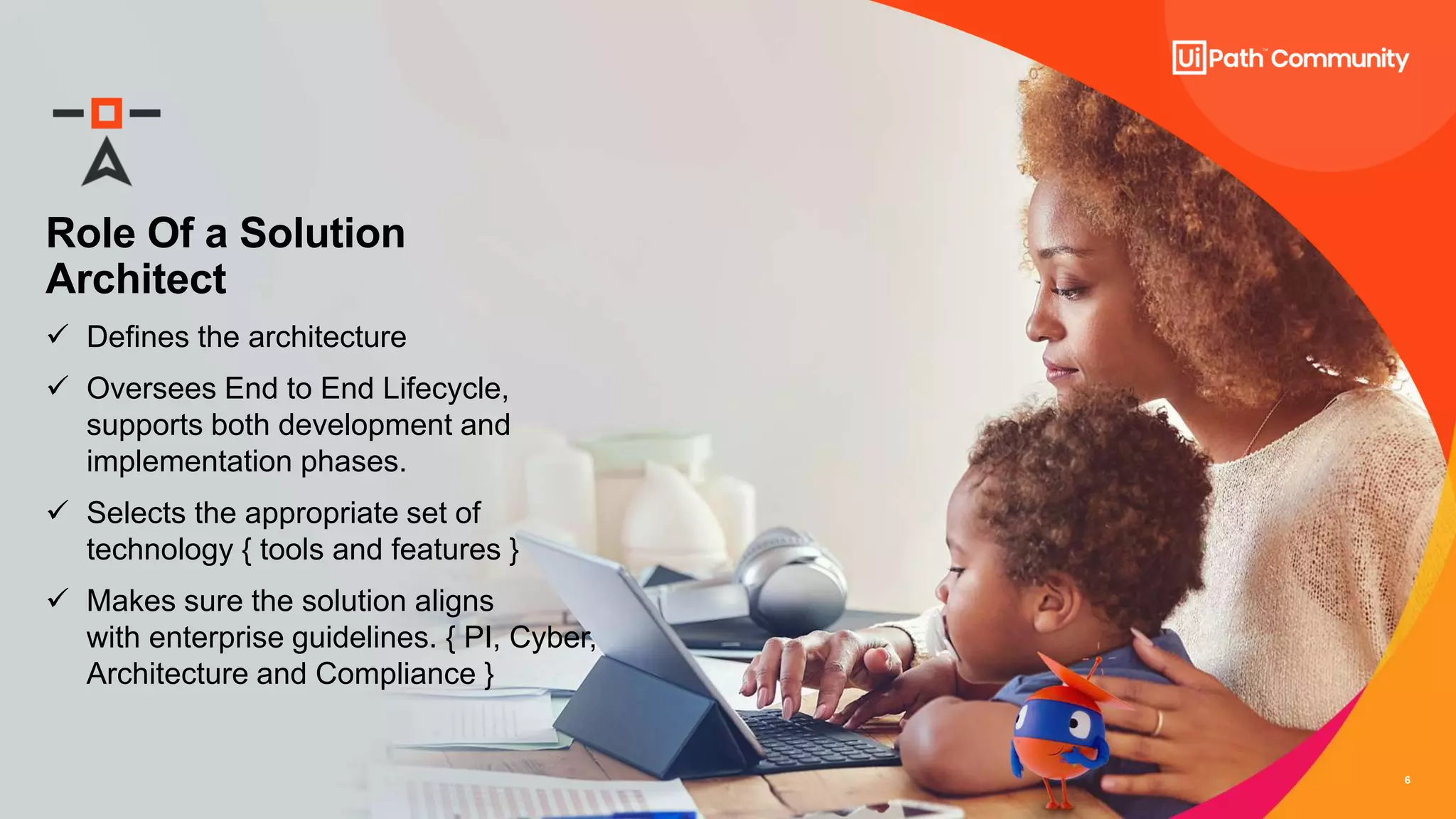 UiPath™ Community

Role Of a Solution Architect

✓ Defines the architecture

✓ Oversees End to End Lifecycle, supports both development and implementation phases.

✓ Selects the appropriate set of technology { tools and features }

✓ Makes sure the solution aligns with enterprise guidelines. { PI, Cyber, Architecture and Compliance }

6